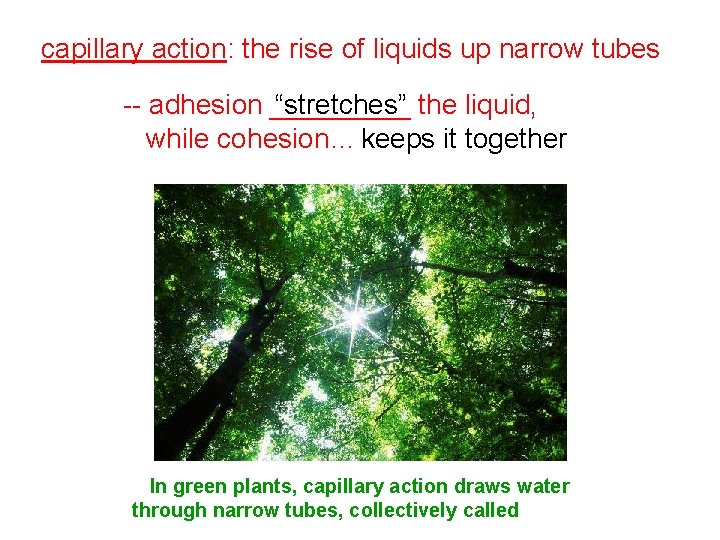 capillary action: the rise of liquids up narrow tubes

-- adhesion "stretches" the liquid, while cohesion... keeps it together

In green plants, capillary action draws water through narrow tubes, collectively called